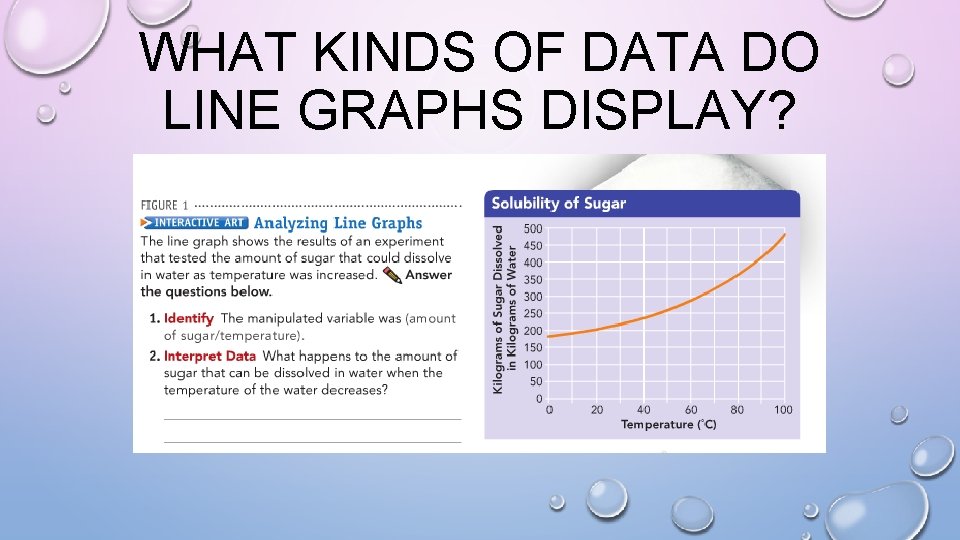 WHAT KINDS OF DATA DO LINE GRAPHS DISPLAY?

FIGURE 1

INTERACTIVE ART Analyzing Line Graphs

The line graph shows the results of an experiment that tested the amount of sugar that could dissolve in water as temperature was increased. Answer the questions below.

1. Identify The manipulated variable was (amount of sugar/temperature).

2. Interpret Data What happens to the amount of sugar that can be dissolved in water when the temperature of the water decreases?

Solubility of Sugar

Kilograms of Sugar Dissolved in Kilograms of Water

500
450
400
350
300
250
200
150
100
50
0

0 20 40 60 80 100

Temperature (°C)